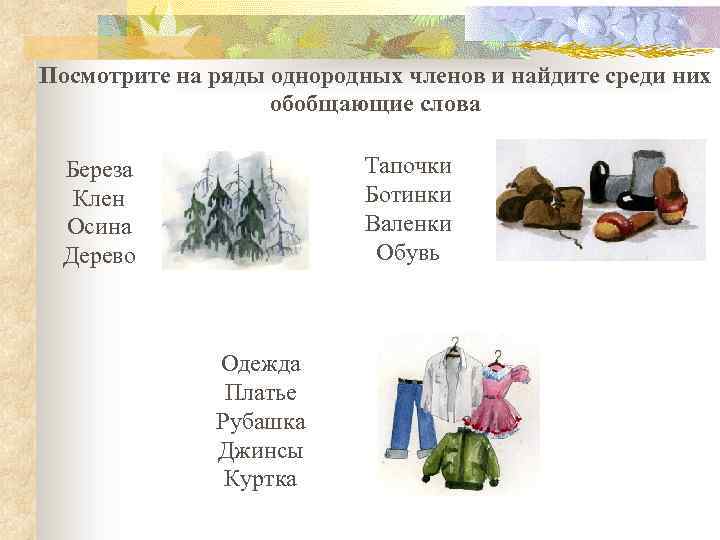 Посмотрите на ряды однородных членов и найдите среди них обобщающие слова

Береза
Клен
Осина
Дерево

Тапочки
Ботинки
Валенки
Обувь

Одежда
Платье
Рубашка
Джинсы
Куртка